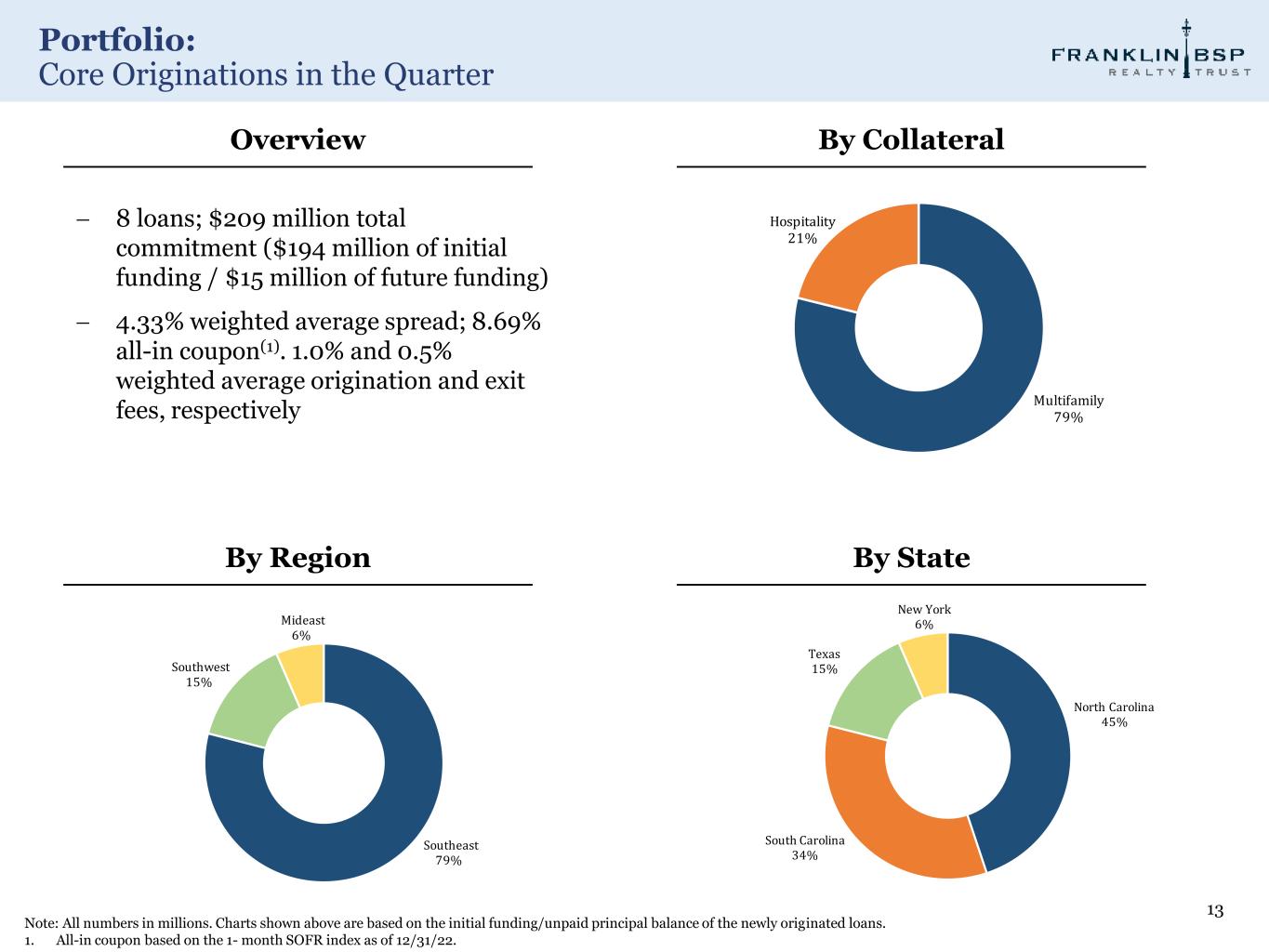 Portfolio:
Core Originations in the Quarter

FRANKLIN BSP
REALTY TRUST

Overview

– 8 loans; \$209 million total commitment (\$194 million of initial funding / \$15 million of future funding)

– 4.33% weighted average spread; 8.69% all-in coupon$^{(1)}$. 1.0% and 0.5% weighted average origination and exit fees, respectively

By Collateral

Hospitality
21%

Multifamily
79%

By Region

Mideast
6%

Southwest
15%

Southeast
79%

By State

New York
6%

Texas
15%

North Carolina
45%

South Carolina
34%

Note: All numbers in millions. Charts shown above are based on the initial funding/unpaid principal balance of the newly originated loans.
1. All-in coupon based on the 1- month SOFR index as of 12/31/22.

13